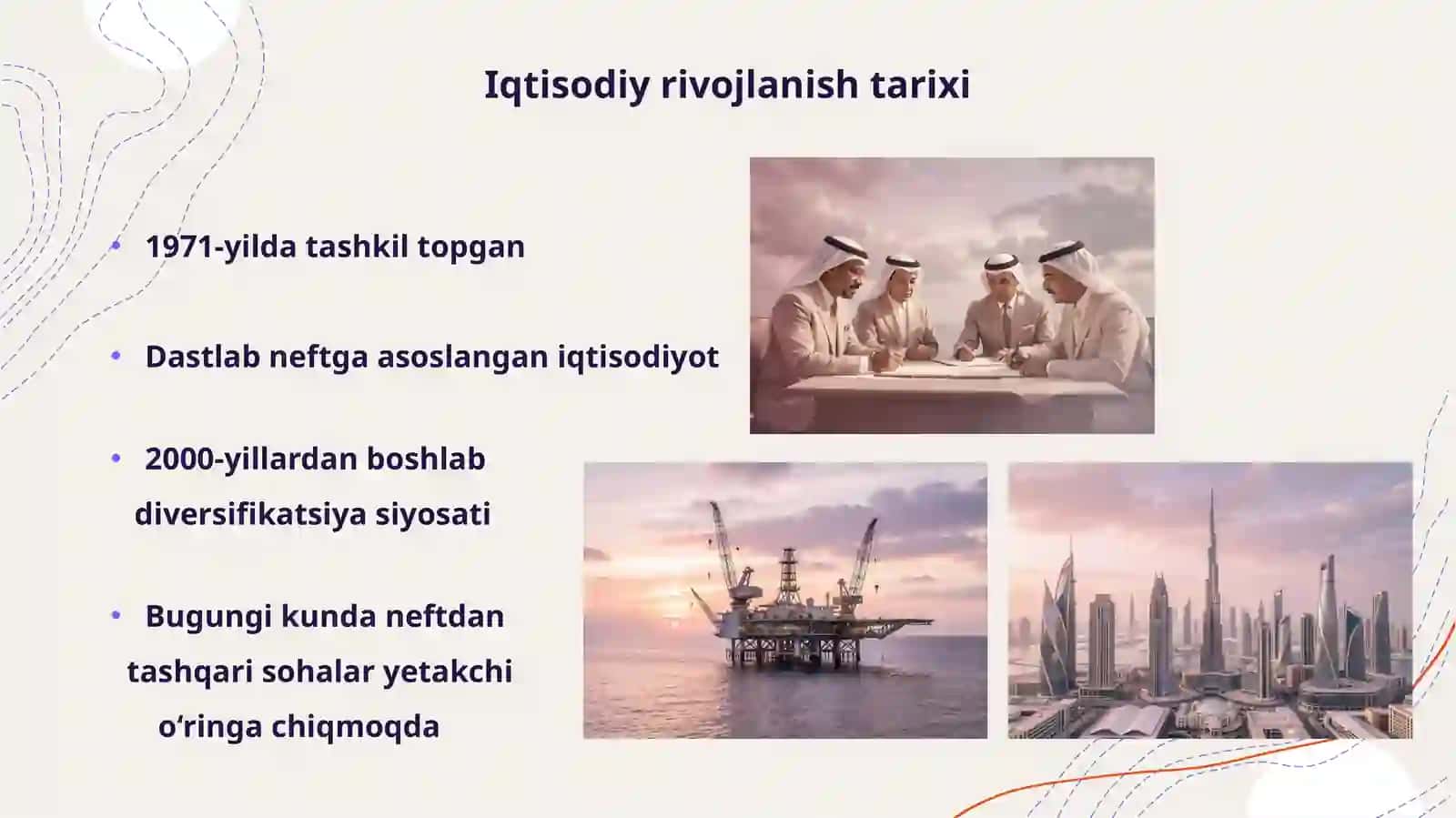 Iqtisodiy rivojlanish tarixi

• 1971-yilda tashkil topgan

• Dastlab neftga asoslangan iqtisodiyot

• 2000-yillardan boshlab diversifikatsiya siyosati

• Bugungi kunda neftdan tashqari sohalar yetakchi o‘ringa chiqmoqda